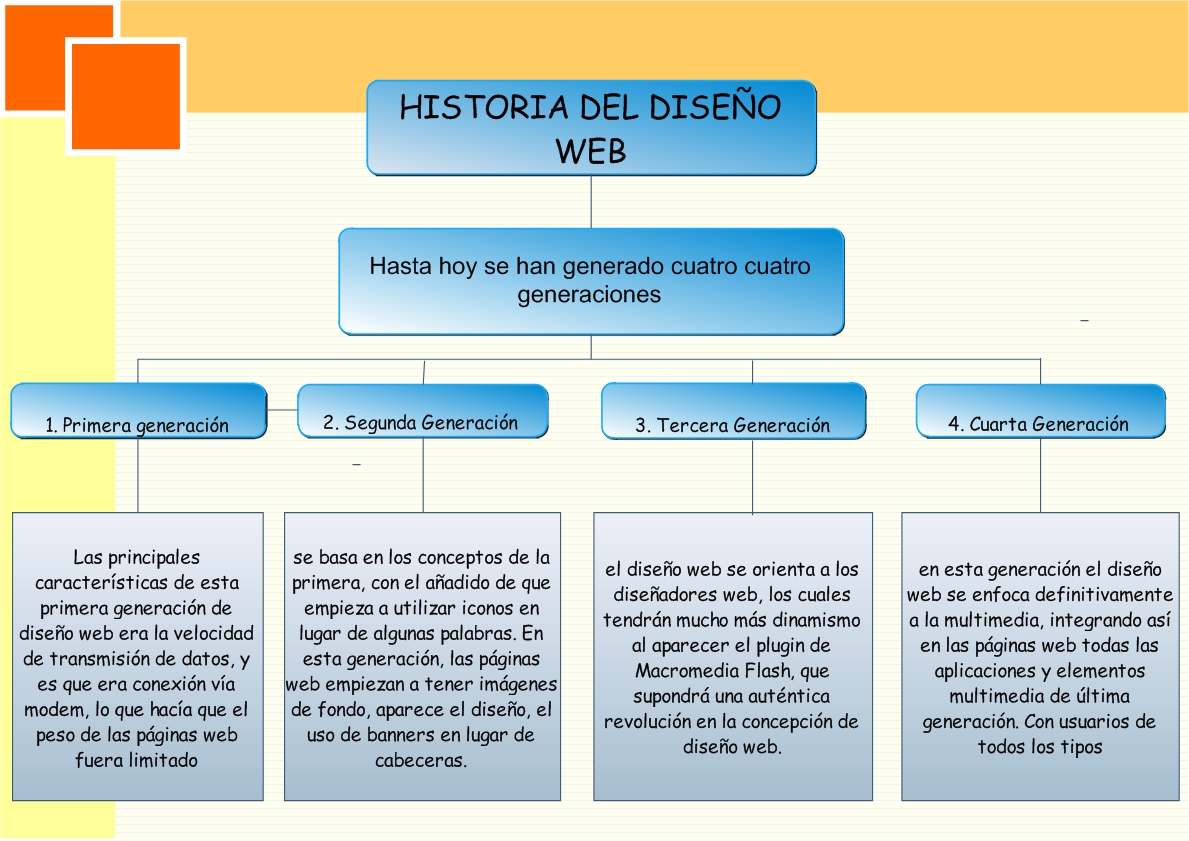 HISTORIA DEL DISEÑO WEB

Hasta hoy se han generado cuatro cuatro generaciones

1. Primera generación

2. Segunda Generación

3. Tercera Generación

4. Cuarta Generación

Las principales características de esta primera generación de diseño web era la velocidad de transmisión de datos, y es que era conexión vía modem, lo que hacía que el peso de las páginas web fuera limitado

se basa en los conceptos de la primera, con el añadido de que empieza a utilizar iconos en lugar de algunas palabras. En esta generación, las páginas web empiezan a tener imágenes de fondo, aparece el diseño, el uso de banners en lugar de cabeceras.

el diseño web se orienta a los diseñadores web, los cuales tendrán mucho más dinamismo al aparecer el plugin de Macromedia Flash, que supondrá una auténtica revolución en la concepción de diseño web.

en esta generación el diseño web se enfoca definitivamente a la multimedia, integrando así en las páginas web todas las aplicaciones y elementos multimedia de última generación. Con usuarios de todos los tipos